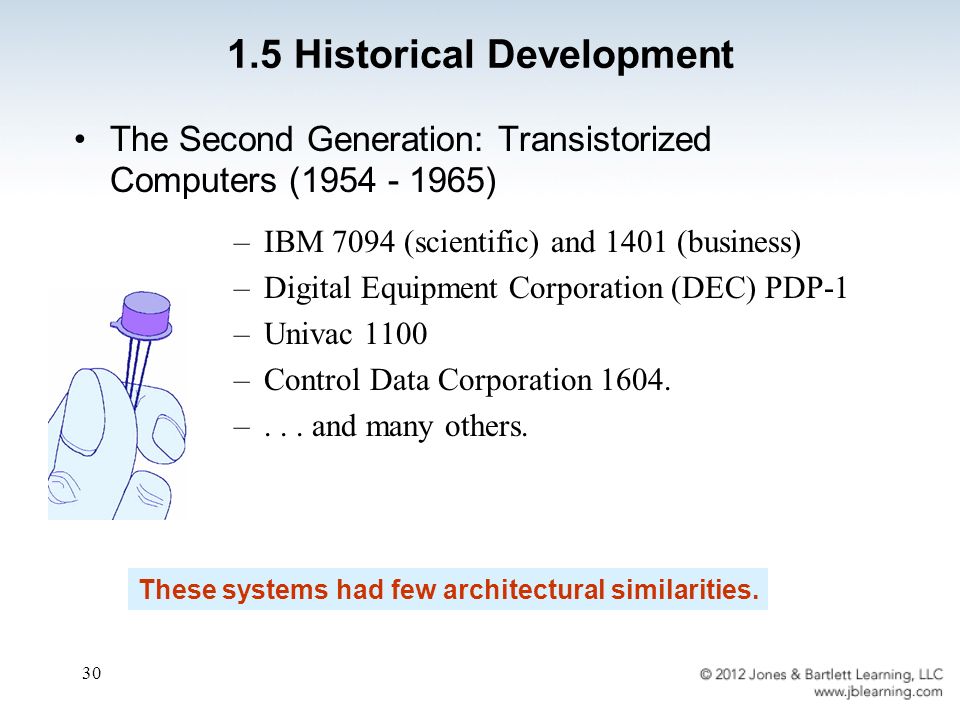 1.5 Historical Development

• The Second Generation: Transistorized Computers (1954 - 1965)

– IBM 7094 (scientific) and 1401 (business)
– Digital Equipment Corporation (DEC) PDP-1
– Univac 1100
– Control Data Corporation 1604.
– . . . and many others.

These systems had few architectural similarities.

30

© 2012 Jones & Bartlett Learning, LLC
www.jblearning.com